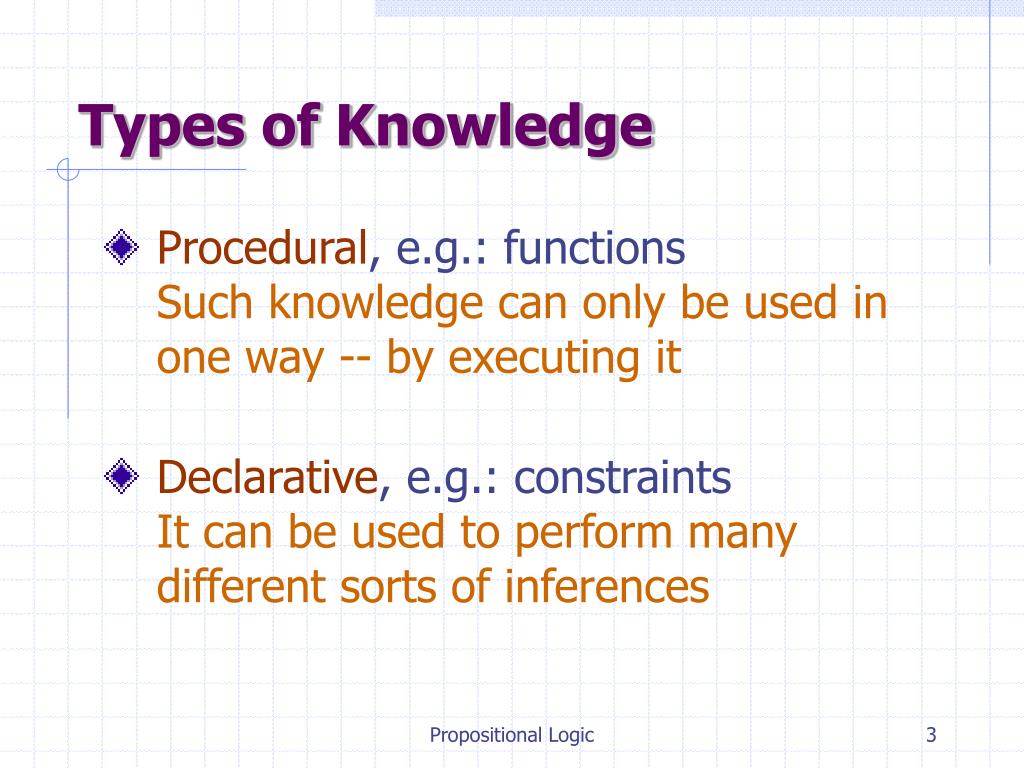 Types of Knowledge

Procedural, e.g.: functions
Such knowledge can only be used in one way -- by executing it

Declarative, e.g.: constraints
It can be used to perform many different sorts of inferences

Propositional Logic

3